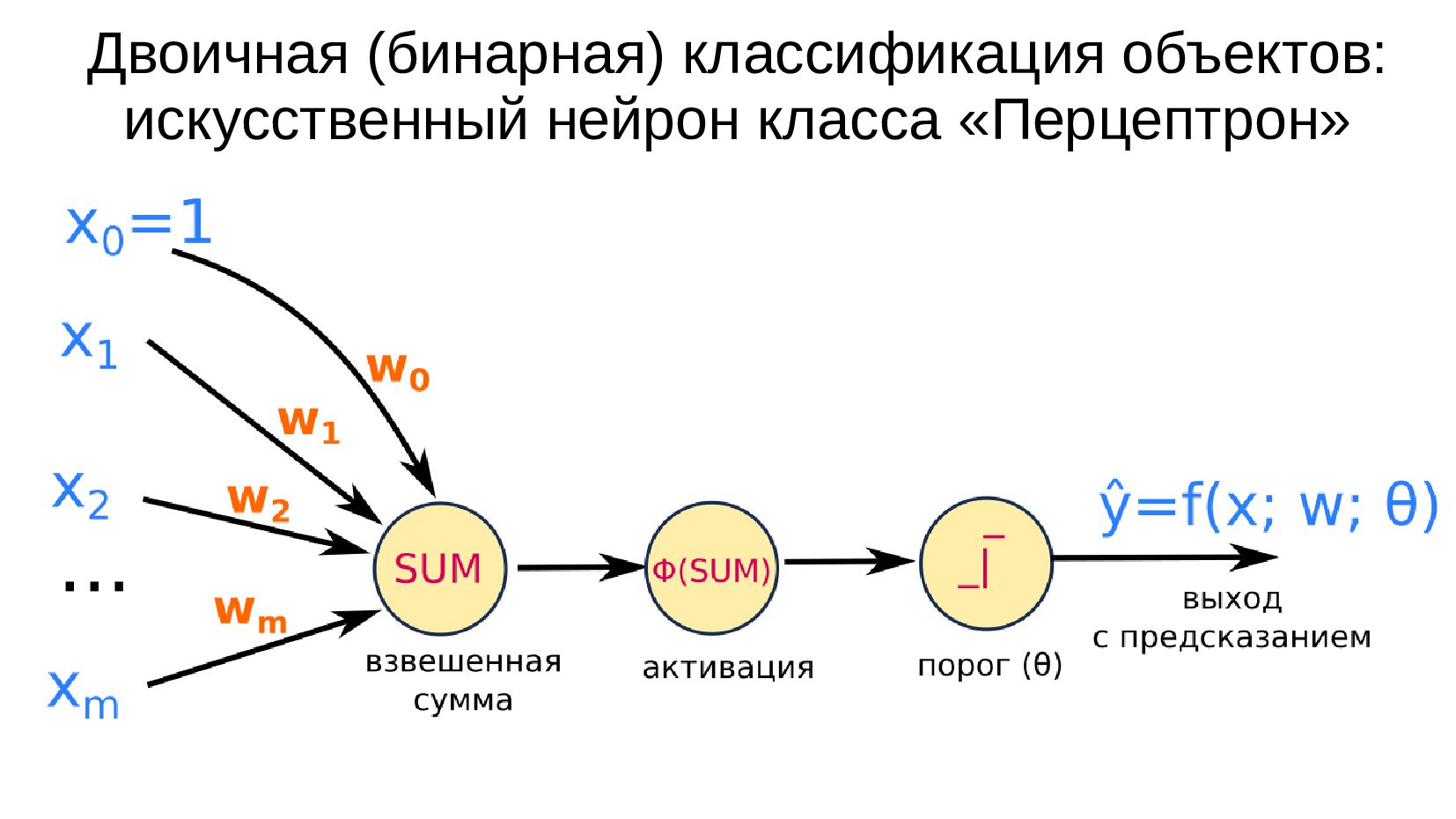 Двоичная (бинарная) классификация объектов: искусственный нейрон класса «Перцептрон»

$x_0=1$

$x_1$

$x_2$

...

$x_m$

$w_0$

$w_1$

$w_2$

$w_m$

SUM

взвешенная сумма

Φ(SUM)

активация

порог (θ)

$\hat{y}=f(x; w; \theta)$

выход с предсказанием